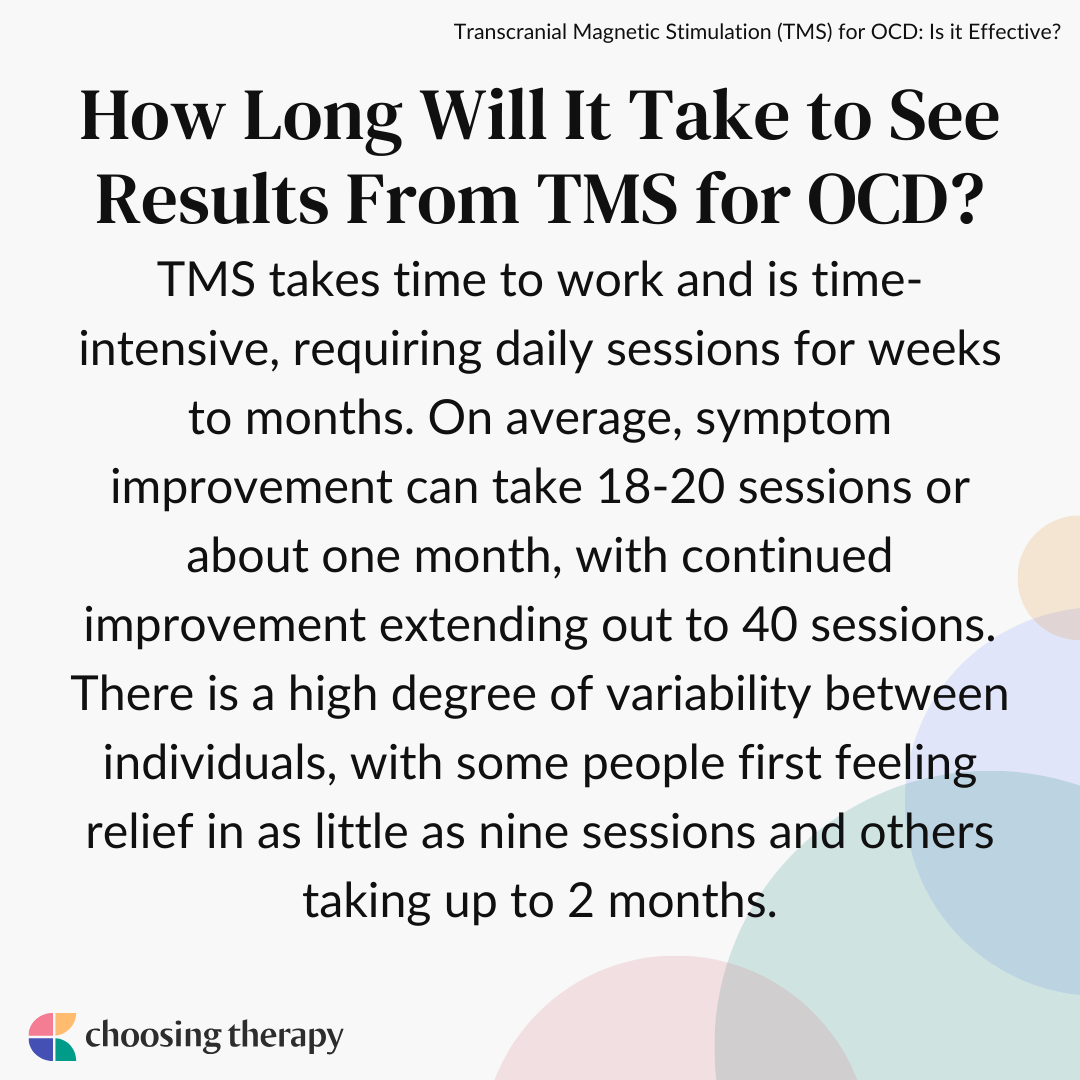 Transcranial Magnetic Stimulation (TMS) for OCD: Is it Effective?

How Long Will It Take to See Results From TMS for OCD?

TMS takes time to work and is time-intensive, requiring daily sessions for weeks to months. On average, symptom improvement can take 18-20 sessions or about one month, with continued improvement extending out to 40 sessions. There is a high degree of variability between individuals, with some people first feeling relief in as little as nine sessions and others taking up to 2 months.

choosing therapy